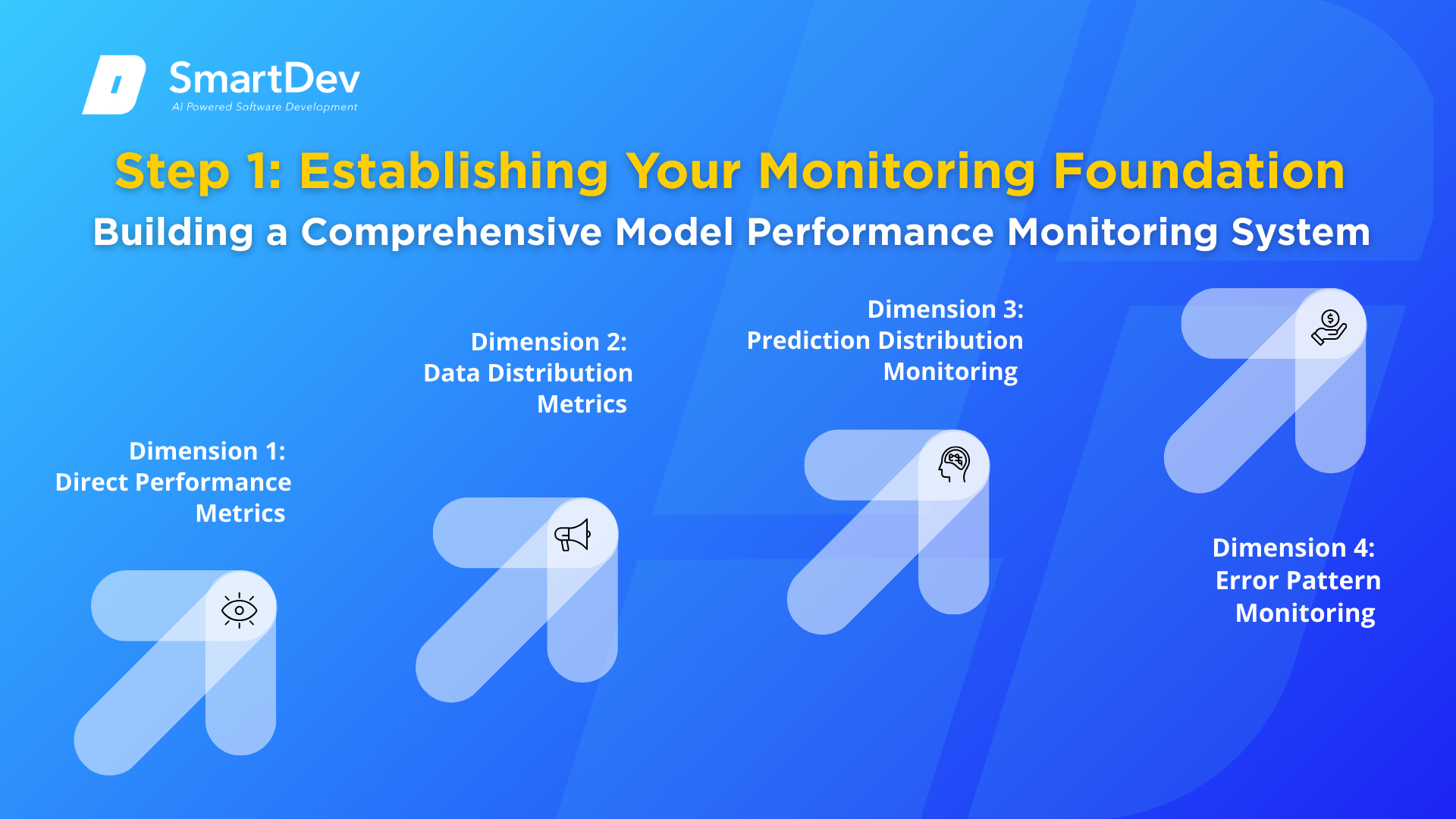 SmartDev
AI Powered Software Development

Step 1: Establishing Your Monitoring Foundation

Building a Comprehensive Model Performance Monitoring System

Dimension 1:
Direct Performance Metrics

Dimension 2:
Data Distribution Metrics

Dimension 3:
Prediction Distribution Monitoring

Dimension 4:
Error Pattern Monitoring